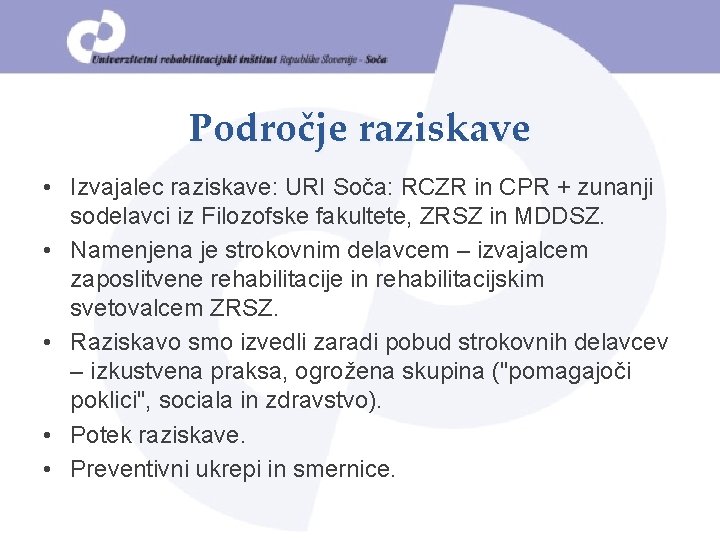 Univerzitetni rehabilitacijski inštitut Republike Slovenije - Soča

Področje raziskave

• Izvajalec raziskave: URI Soča: RCZR in CPR + zunanji sodelavci iz Filozofske fakultete, ZRSZ in MDDSZ.
• Namenjena je strokovnim delavcem – izvajalcem zaposlitvene rehabilitacije in rehabilitacijskim svetovalcem ZRSZ.
• Raziskavo smo izvedli zaradi pobud strokovnih delavcev – izkustvena praksa, ogrožena skupina ("pomagajoči poklici", sociala in zdravstvo).
• Potek raziskave.
• Preventivni ukrepi in smernice.